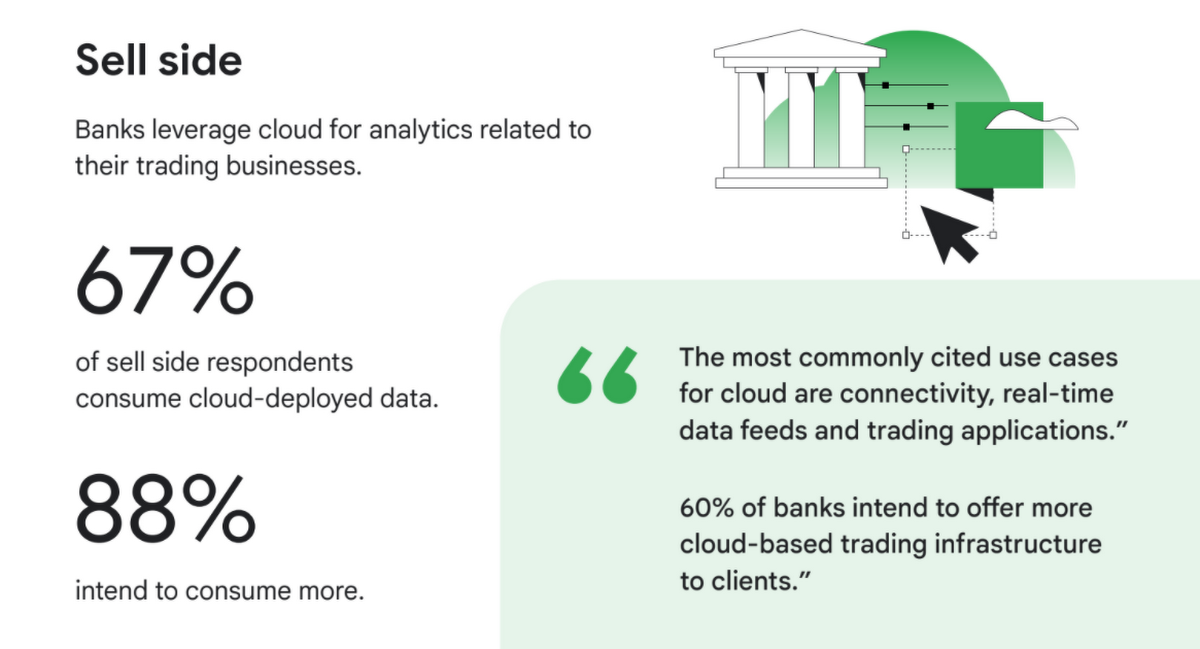 Sell side

Banks leverage cloud for analytics related to their trading businesses.

67%

of sell side respondents consume cloud-deployed data.

88%

intend to consume more.

“

The most commonly cited use cases for cloud are connectivity, real-time data feeds and trading applications.”

60% of banks intend to offer more cloud-based trading infrastructure to clients.”